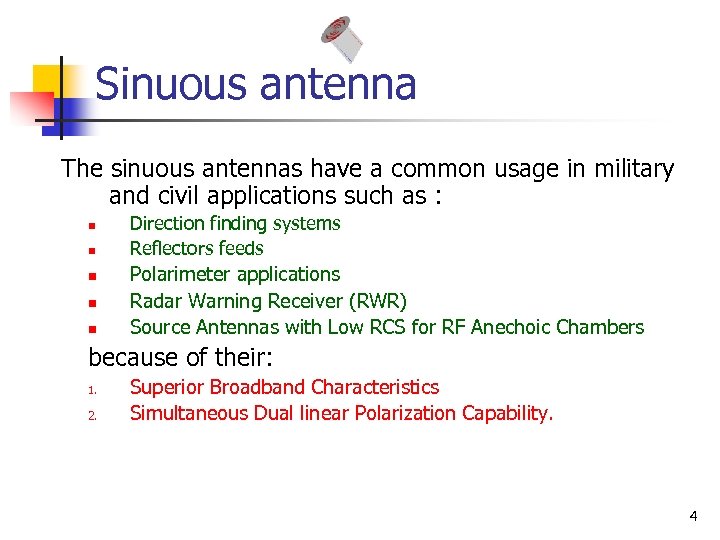 Sinuous antenna

The sinuous antennas have a common usage in military and civil applications such as :

- Direction finding systems
- Reflectors feeds
- Polarimeter applications
- Radar Warning Receiver (RWR)
- Source Antennas with Low RCS for RF Anechoic Chambers

because of their:

1. Superior Broadband Characteristics
2. Simultaneous Dual linear Polarization Capability.

4